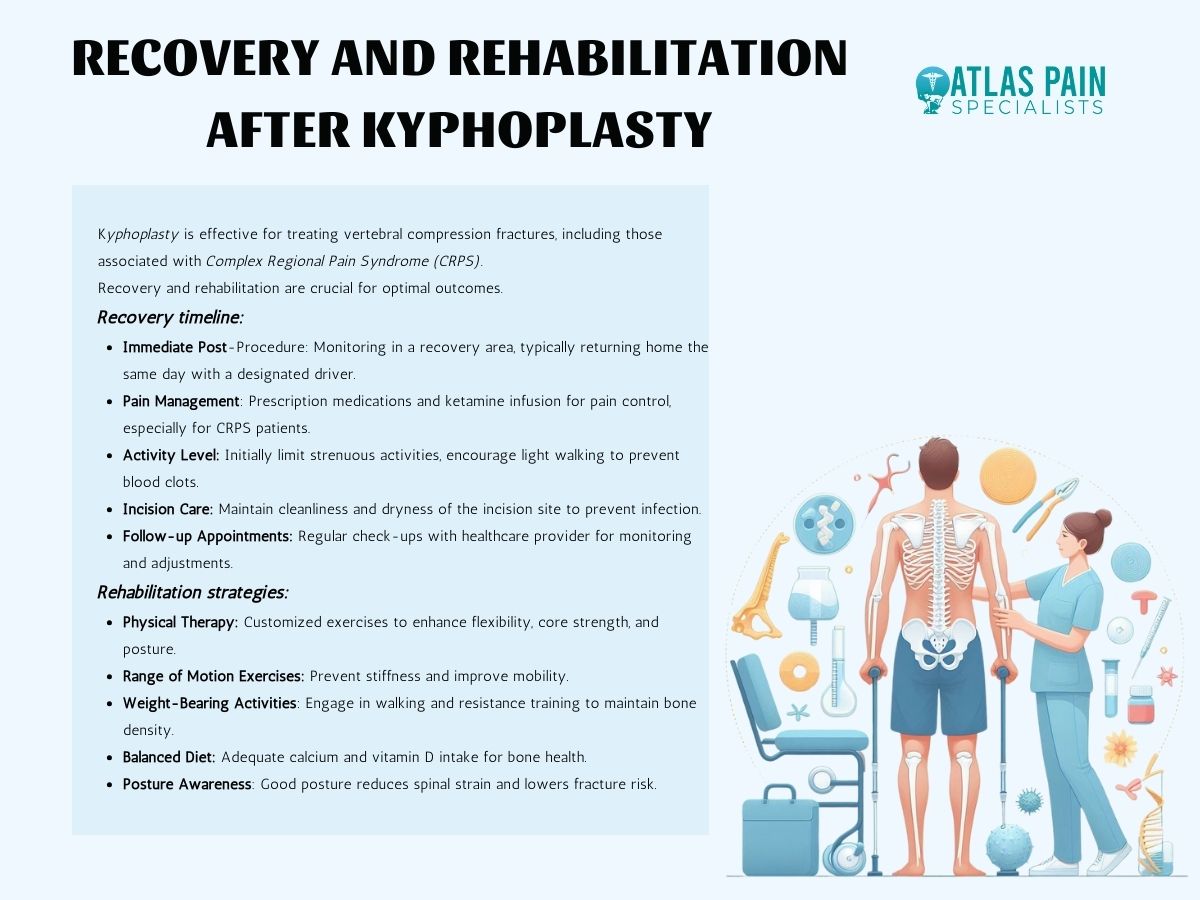 RECOVERY AND REHABILITATION AFTER KYPHOPLASTY

ATLAS PAIN SPECIALISTS

Kyphoplasty is effective for treating vertebral compression fractures, including those associated with Complex Regional Pain Syndrome (CRPS).
Recovery and rehabilitation are crucial for optimal outcomes.

Recovery timeline:

- Immediate Post-Procedure: Monitoring in a recovery area, typically returning home the same day with a designated driver.
- Pain Management: Prescription medications and ketamine infusion for pain control, especially for CRPS patients.
- Activity Level: Initially limit strenuous activities, encourage light walking to prevent blood clots.
- Incision Care: Maintain cleanliness and dryness of the incision site to prevent infection.
- Follow-up Appointments: Regular check-ups with healthcare provider for monitoring and adjustments.

Rehabilitation strategies:

- Physical Therapy: Customized exercises to enhance flexibility, core strength, and posture.
- Range of Motion Exercises: Prevent stiffness and improve mobility.
- Weight-Bearing Activities: Engage in walking and resistance training to maintain bone density.
- Balanced Diet: Adequate calcium and vitamin D intake for bone health.
- Posture Awareness: Good posture reduces spinal strain and lowers fracture risk.